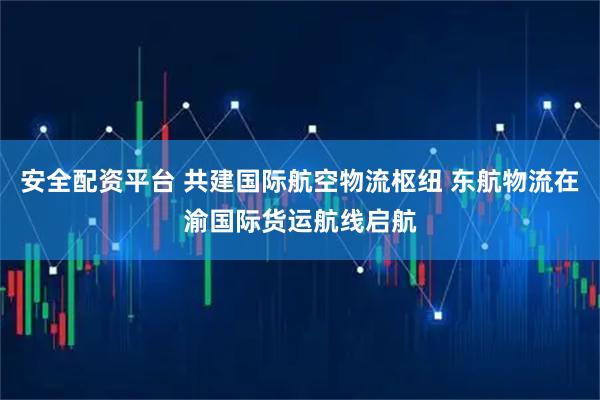 安全配资平台 共建国际航空物流枢纽 东航物流在渝国际货运航线启航